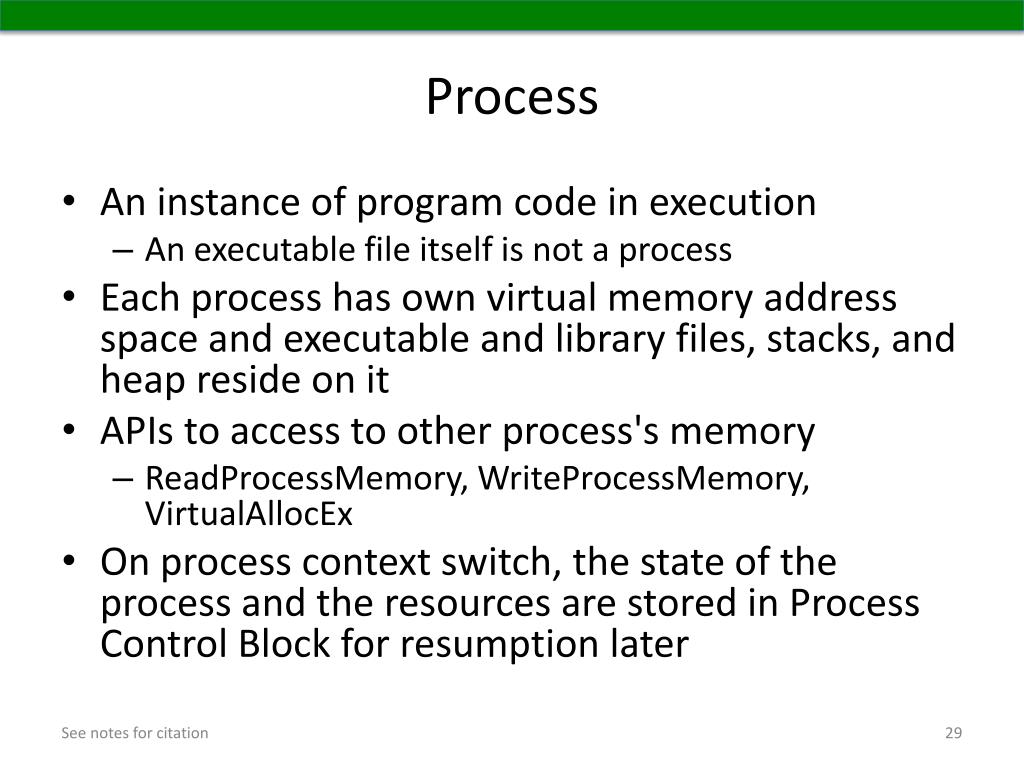 Process

• An instance of program code in execution
  – An executable file itself is not a process
• Each process has own virtual memory address space and executable and library files, stacks, and heap reside on it
• APIs to access to other process's memory
  – ReadProcessMemory, WriteProcessMemory, VirtualAllocEx
• On process context switch, the state of the process and the resources are stored in Process Control Block for resumption later

See notes for citation

29